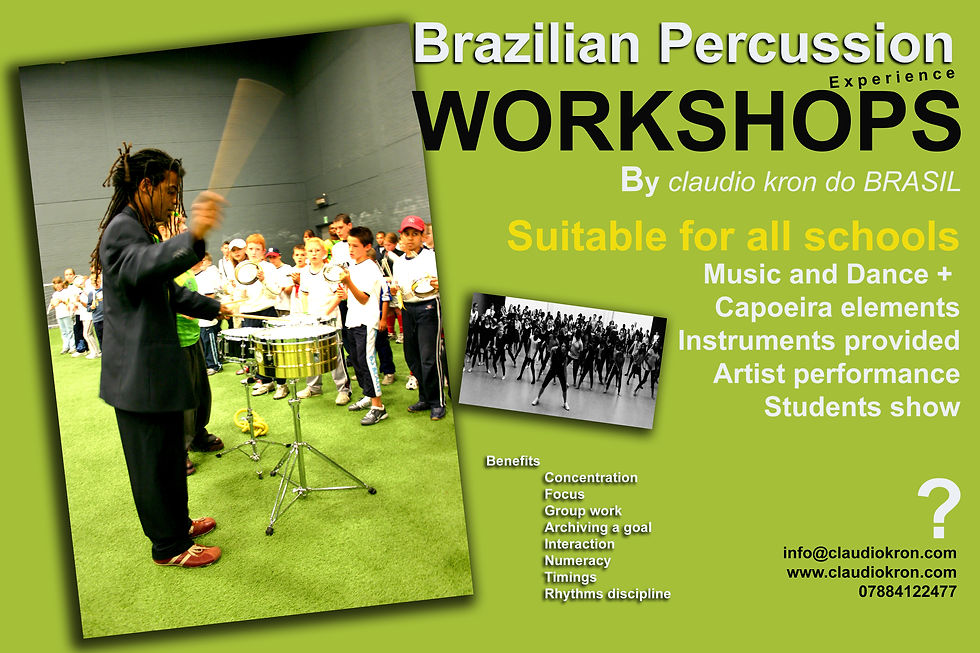 Brazilian Percussion

Experience

WORKSHOPS

By claudio kron do BRASIL

Suitable for all schools

Music and Dance +
Capoeira elements
Instruments provided
Artist performance
Students show

Benefits

Concentration
Focus
Group work
Archiving a goal
Interaction
Numeracy
Timings
Rhythms discipline

?

info@claudiokron.com
www.claudiokron.com
07884122477